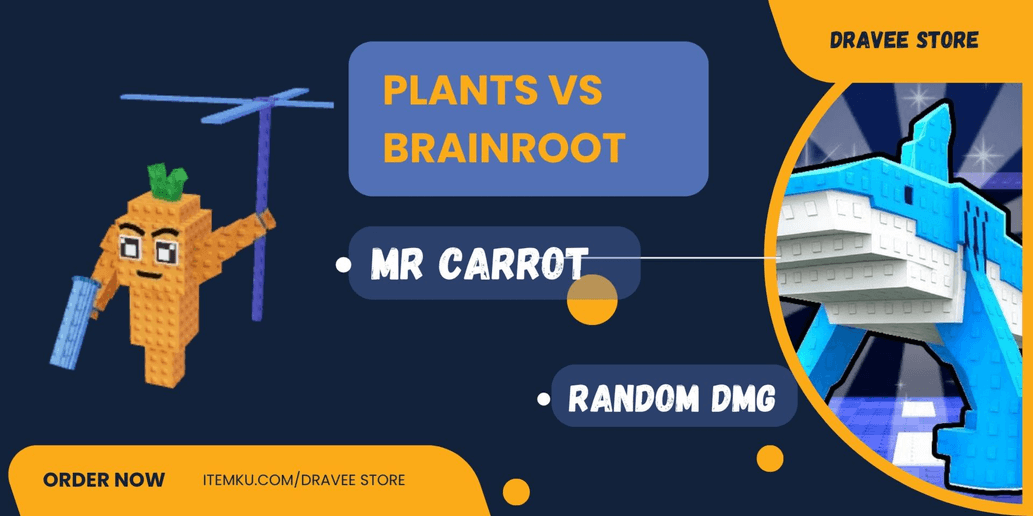 DRAVEE STORE

PLANTS VS BRAINROOT

MR CARROT

RANDOM DMG

ORDER NOW

ITEMKU.COM/DRAVEE STORE